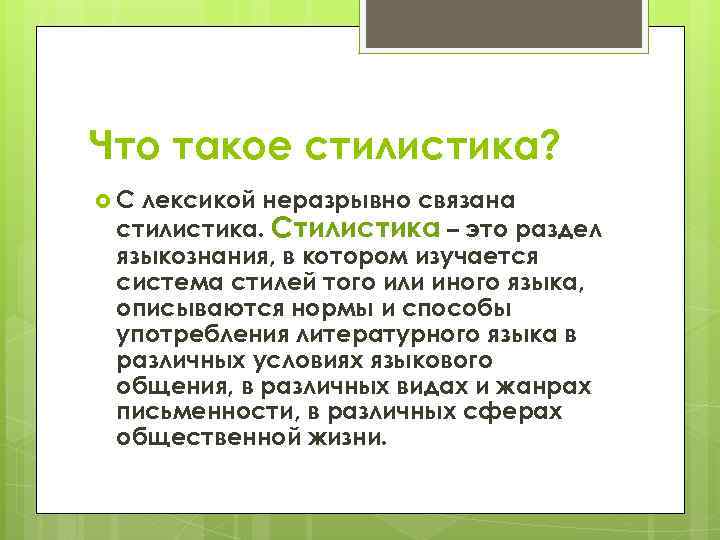 Что такое стилистика?

С лексикой неразрывно связана стилистика. Стилистика – это раздел языкознания, в котором изучается система стилей того или иного языка, описываются нормы и способы употребления литературного языка в различных условиях языкового общения, в различных видах и жанрах письменности, в различных сферах общественной жизни.